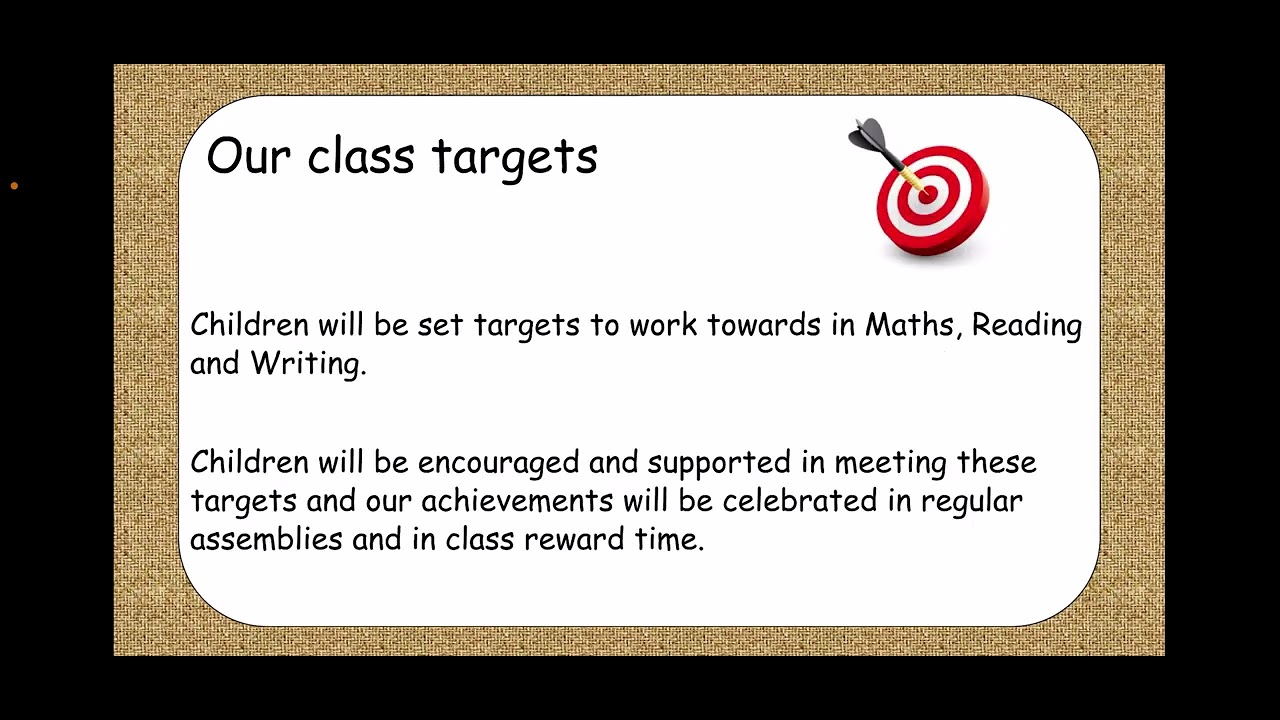 Our class targets

Children will be set targets to work towards in Maths, Reading and Writing.

Children will be encouraged and supported in meeting these targets and our achievements will be celebrated in regular assemblies and in class reward time.